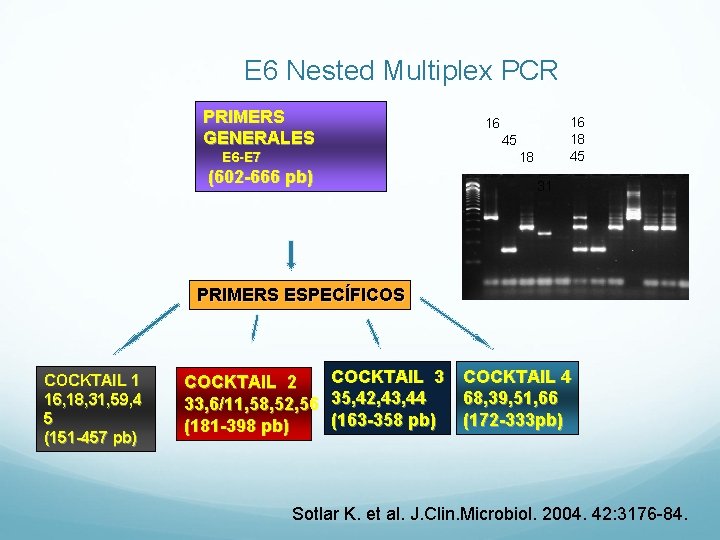 E6 Nested Multiplex PCR

PRIMERS GENERALES
E6-E7
(602-666 pb)

16
45
18
31
16
18
45

PRIMERS ESPECÍFICOS

COCKTAIL 1
16,18,31,59,45
(151-457 pb)

COCKTAIL 2
33,6/11,58,52,56
(181-398 pb)

COCKTAIL 3
35,42,43,44
(163-358 pb)

COCKTAIL 4
68,39,51,66
(172-333pb)

Sotlar K. et al. J.Clin.Microbiol. 2004. 42:3176-84.